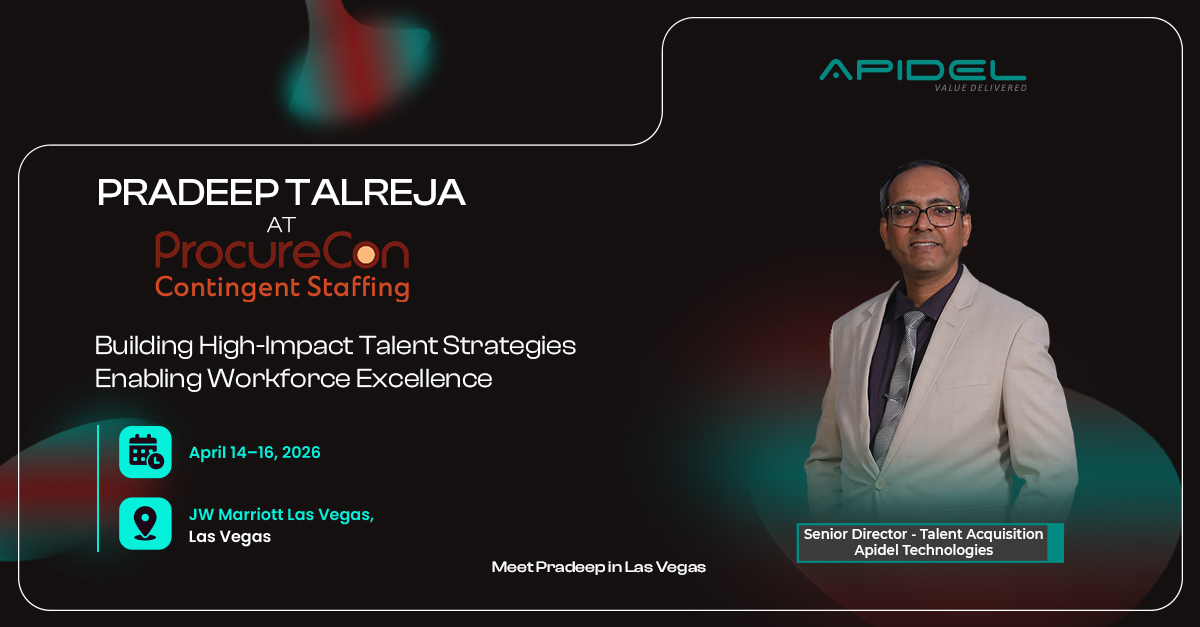 APIDEL
VALUE DELIVERED

PRADEEP TALREJA
AT
ProcureCon
Contingent Staffing

Building High-Impact Talent Strategies
Enabling Workforce Excellence

April 14–16, 2026

JW Marriott Las Vegas,
Las Vegas

Meet Pradeep in Las Vegas

Senior Director - Talent Acquisition
Apidel Technologies